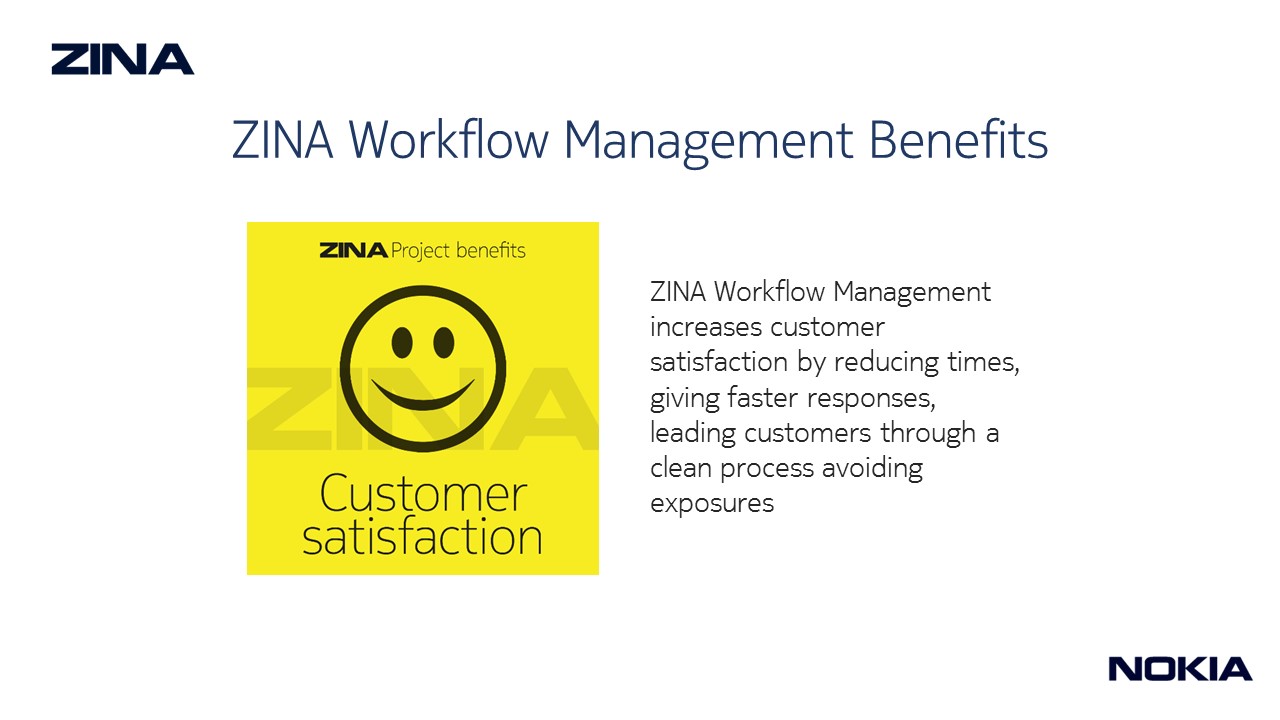 ZINA

ZINA Workflow Management Benefits

ZINA Project benefits

ZINA

Customer satisfaction

ZINA Workflow Management increases customer satisfaction by reducing times, giving faster responses, leading customers through a clean process avoiding exposures

NOKIA